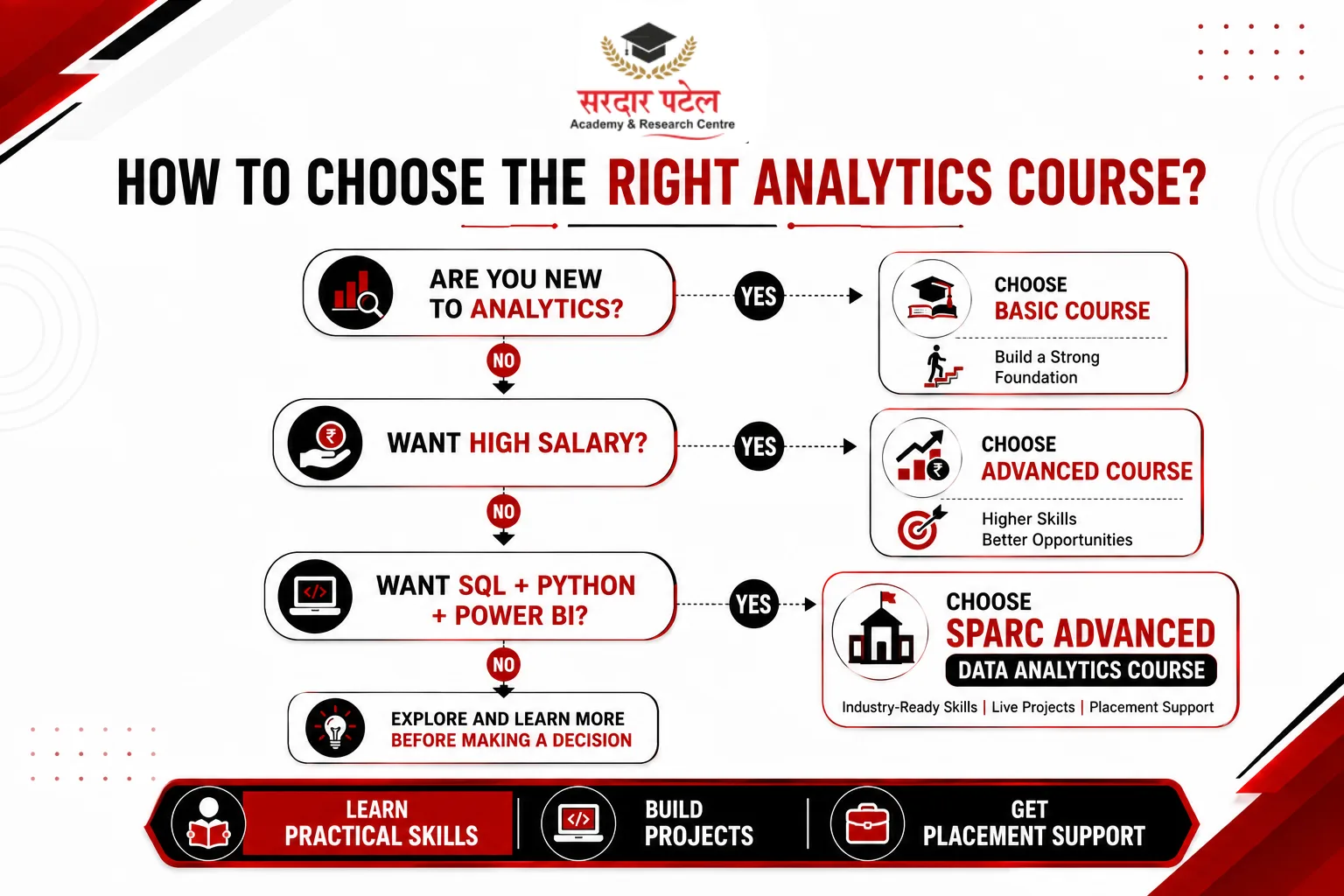 सरदार पटेल
Academy & Research Centre

HOW TO CHOOSE THE RIGHT ANALYTICS COURSE?

ARE YOU NEW TO ANALYTICS?

YES

CHOOSE BASIC COURSE

Build a Strong Foundation

NO

WANT HIGH SALARY?

YES

CHOOSE ADVANCED COURSE

Higher Skills Better Opportunities

NO

WANT SQL + PYTHON + POWER BI?

YES

CHOOSE SPARC ADVANCED DATA ANALYTICS COURSE

Industry-Ready Skills | Live Projects | Placement Support

NO

EXPLORE AND LEARN MORE BEFORE MAKING A DECISION

LEARN PRACTICAL SKILLS

BUILD PROJECTS

GET PLACEMENT SUPPORT